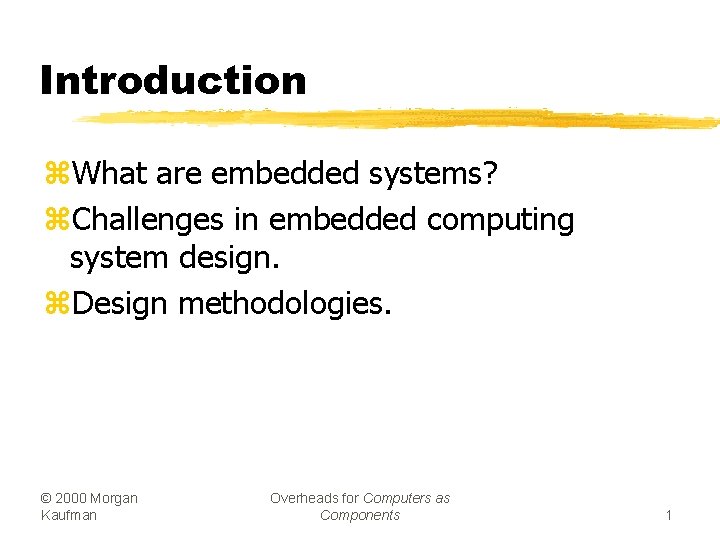 Introduction

⌘What are embedded systems?

⌘Challenges in embedded computing system design.

⌘Design methodologies.

© 2000 Morgan Kaufman

Overheads for Computers as Components

1